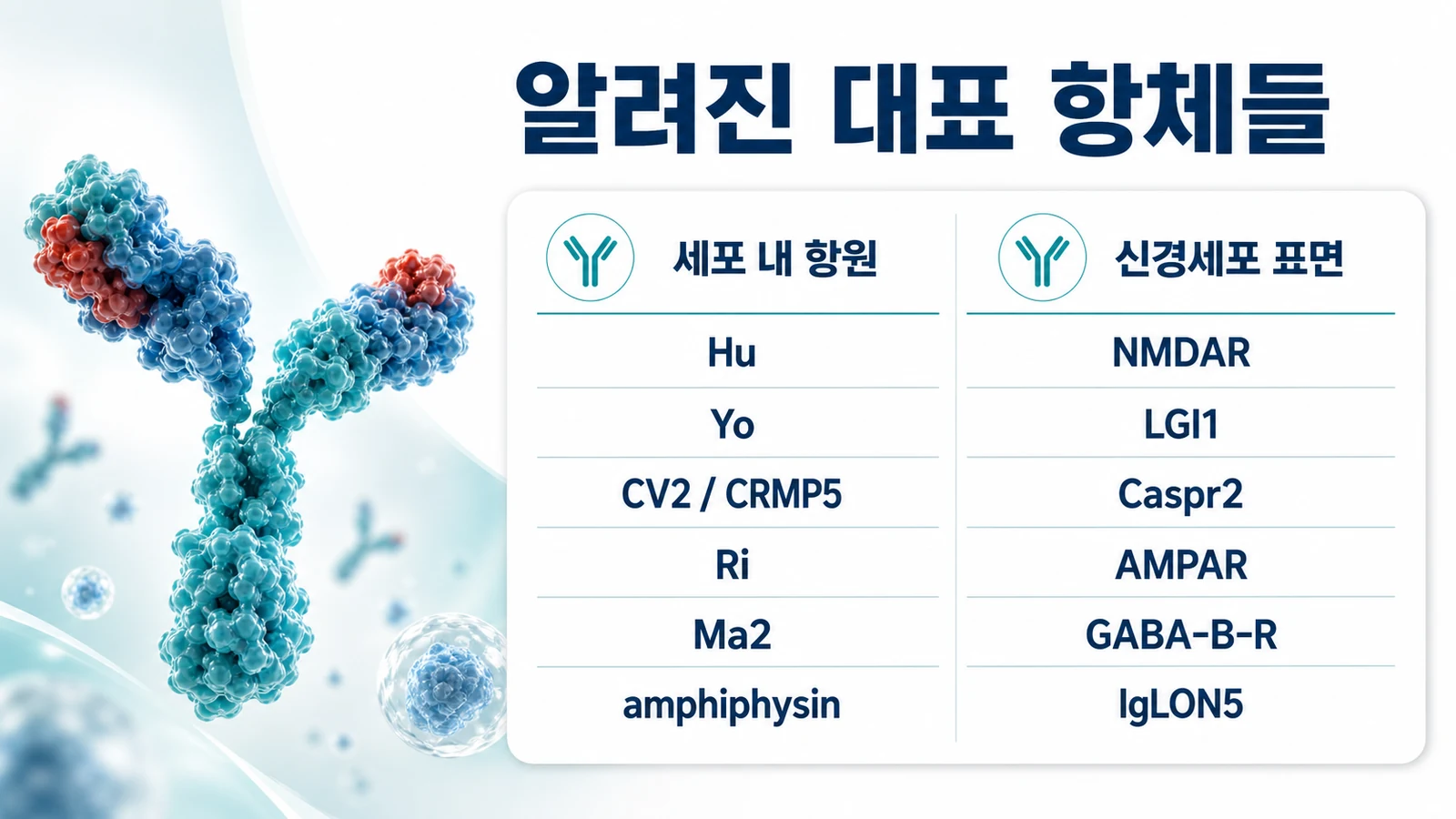 알려진 대표 항체들

| 세포 내 항원 | 신경세포 표면 |
|---|---|
| Hu | NMDAR |
| Yo | LGI1 |
| CV2 / CRMP5 | Caspr2 |
| Ri | AMPAR |
| Ma2 | GABA-B-R |
| amphiphysin | IgLON5 |